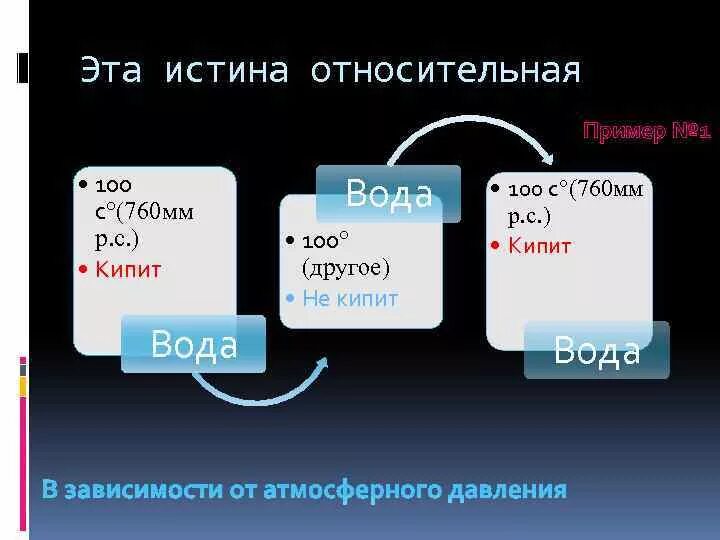 Эта истина относительная

Пример №1

• 100 с°(760мм р.с.)
• Кипит

Вода

Вода

• 100° (другое)
• Не кипит

• 100 с°(760мм р.с.)
• Кипит

Вода

В зависимости от атмосферного давления